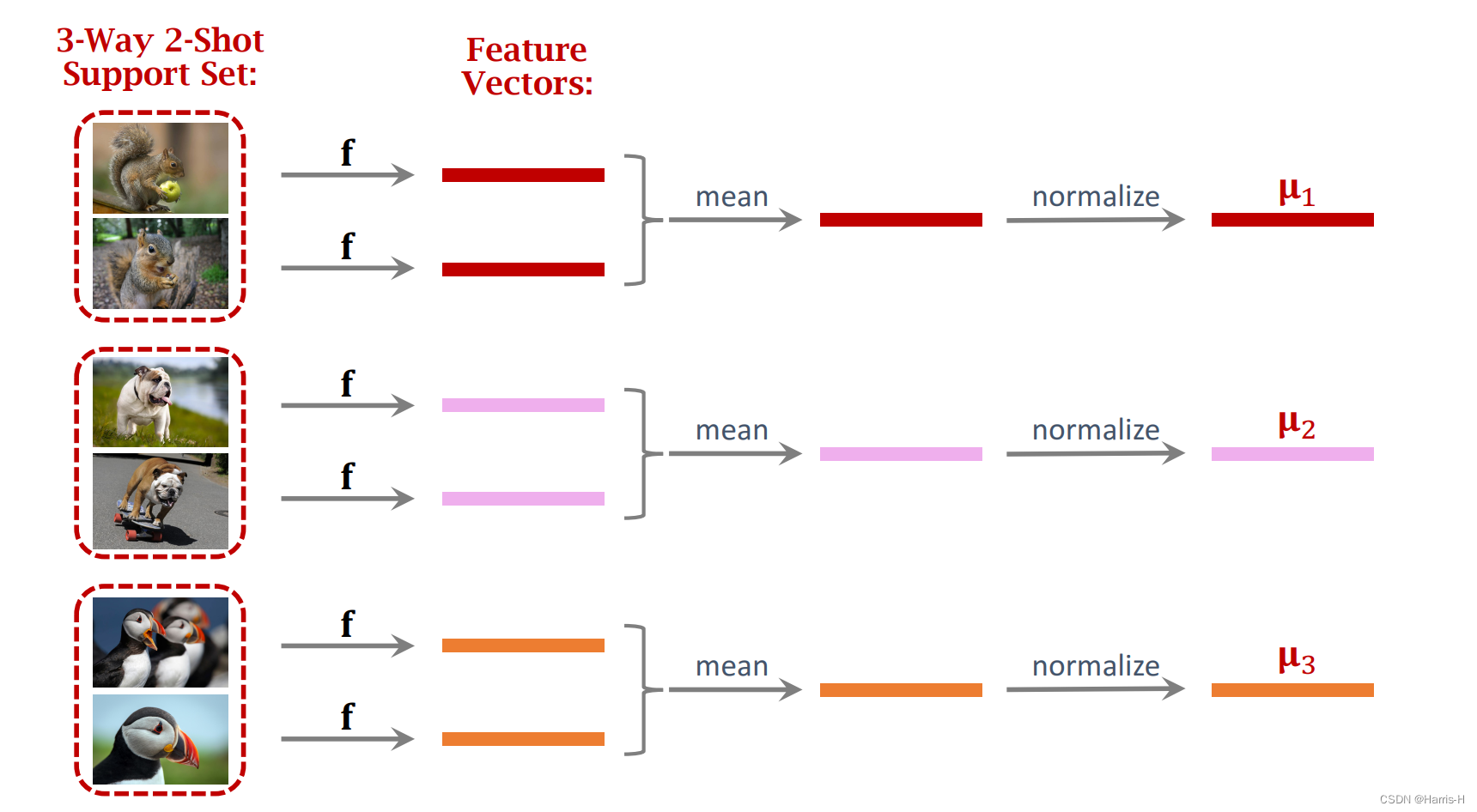 3-Way 2-Shot Support Set:

Feature Vectors:

f

f

mean

normalize

$\mu_1$

f

f

mean

normalize

$\mu_2$

f

f

mean

normalize

$\mu_3$

CSDN @Harris-H